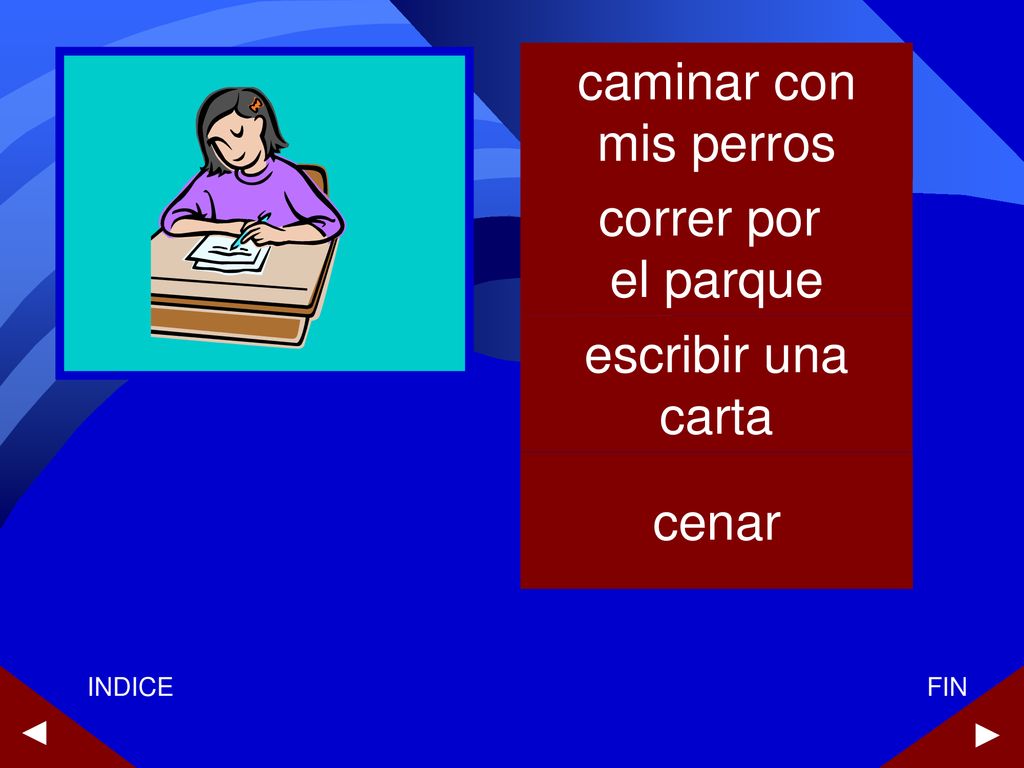 caminar con mis perros

correr por el parque

escribir una carta

cenar

INDICE

FIN

◄

►